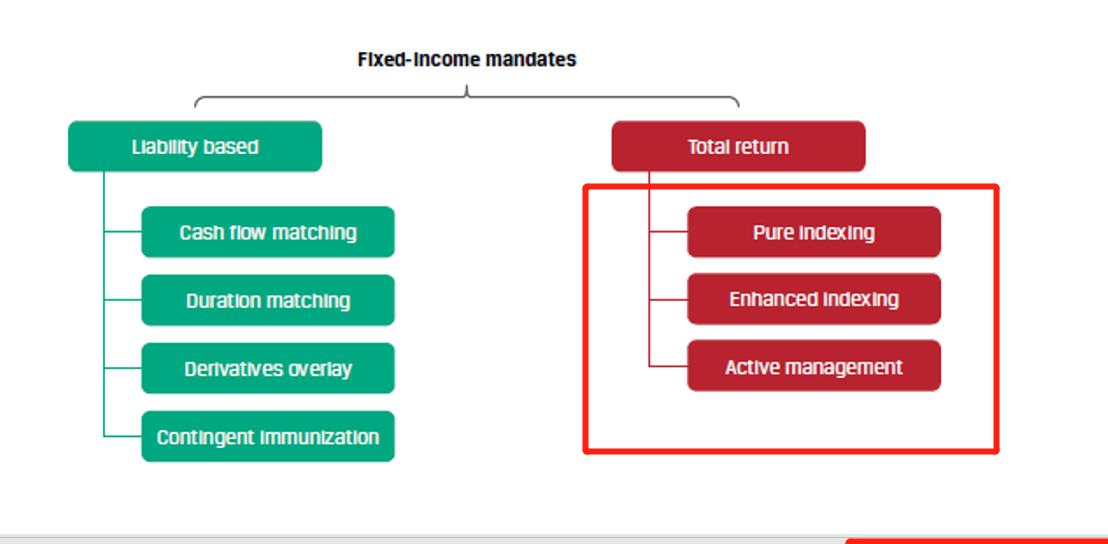 Fixed-income mandates

Liability based

Cash flow matching

Duration matching

Derivatives overlay

Contingent immunization

Total return

Pure indexing

Enhanced indexing

Active management